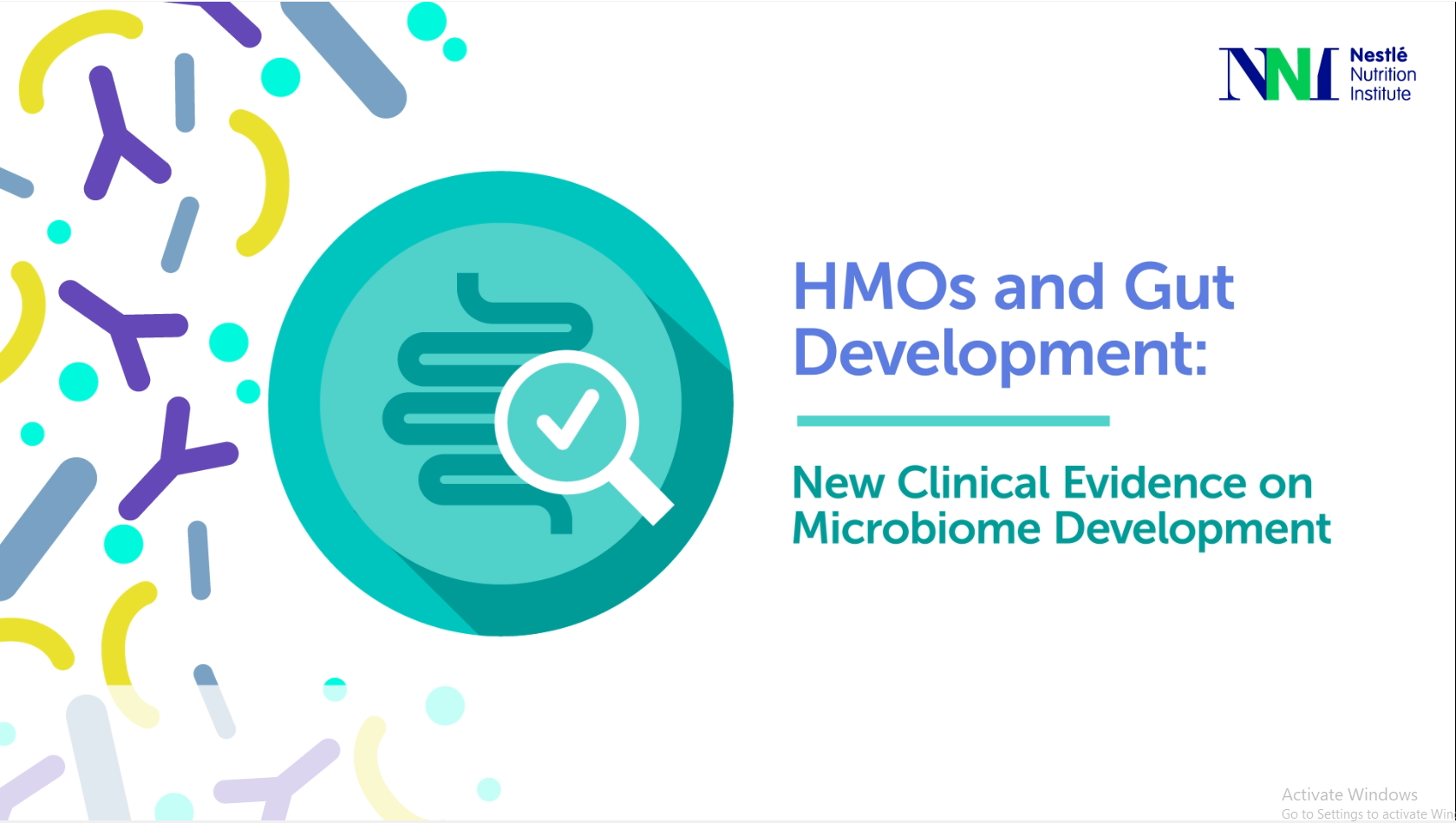 NNI Nestlé Nutrition Institute

HMOs and Gut Development:

New Clinical Evidence on Microbiome Development

Activate Windows
Go to Settings to activate Win